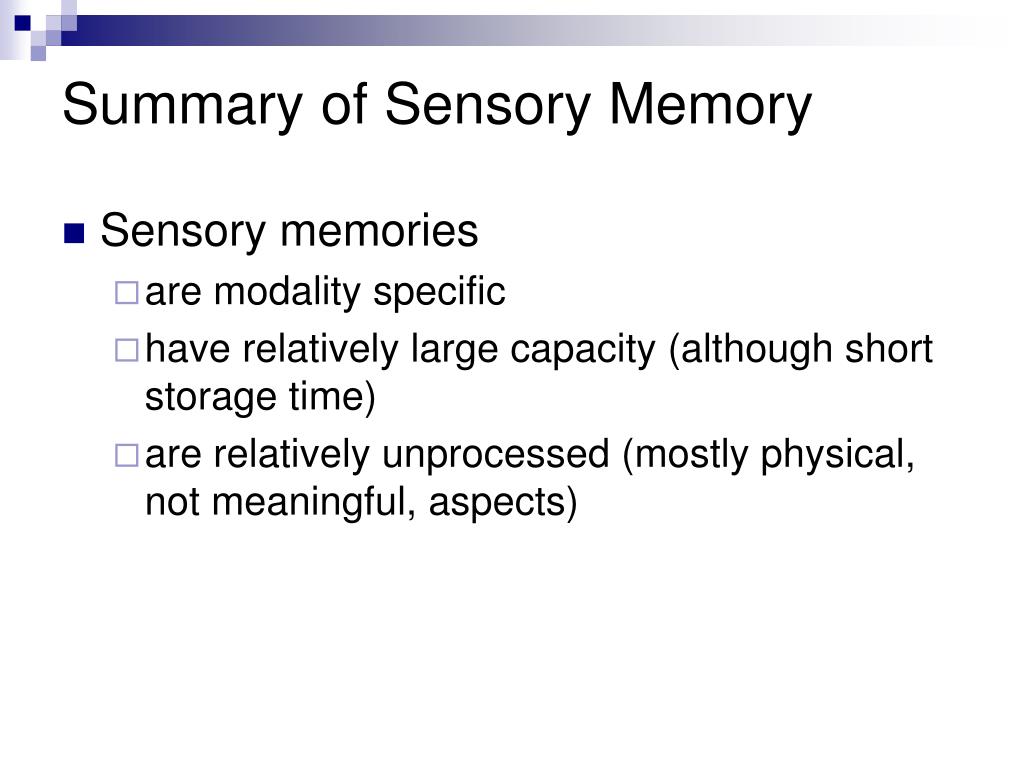 Summary of Sensory Memory

Sensory memories

are modality specific

have relatively large capacity (although short storage time)

are relatively unprocessed (mostly physical, not meaningful, aspects)